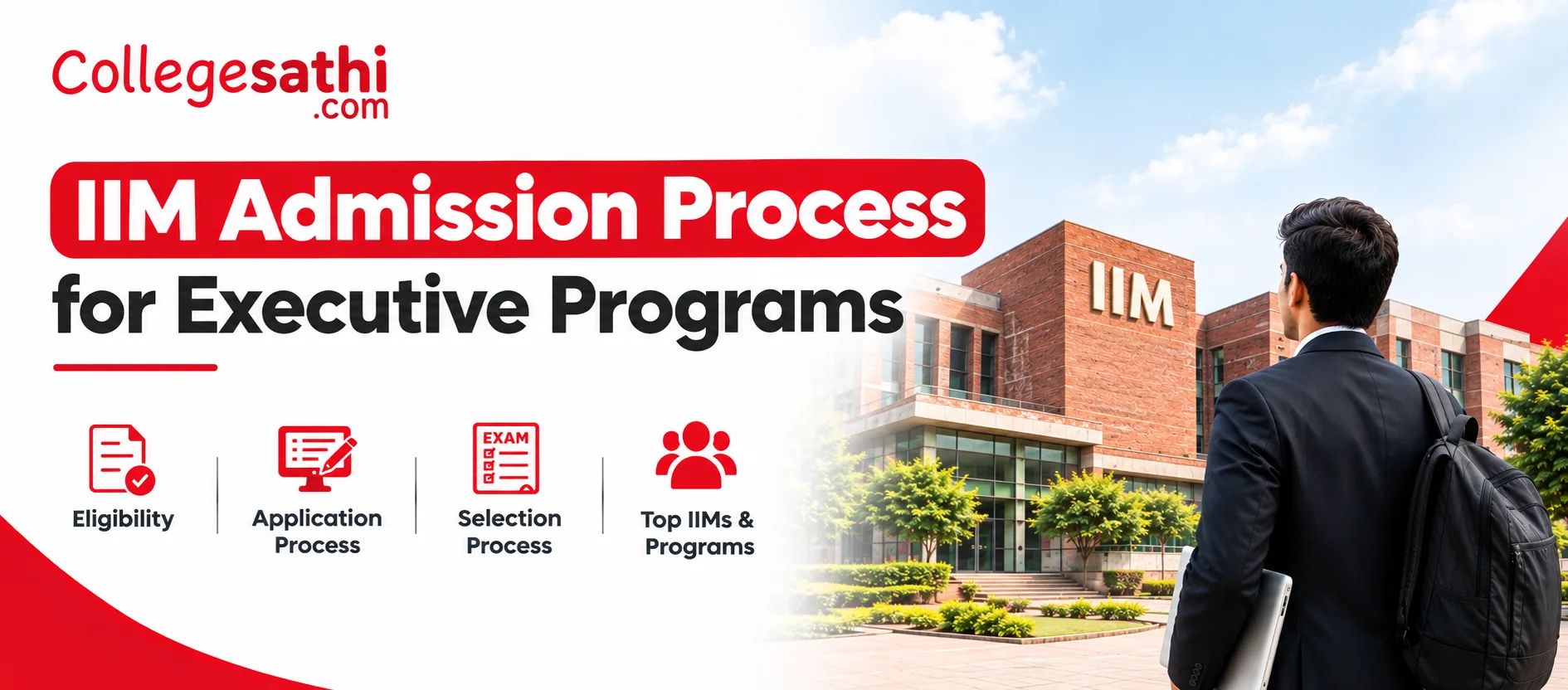 Collegesathi
.com

IIM Admission Process for Executive Programs

Eligibility

Application Process

EXAM

Selection Process

Top IIMs & Programs

IIM